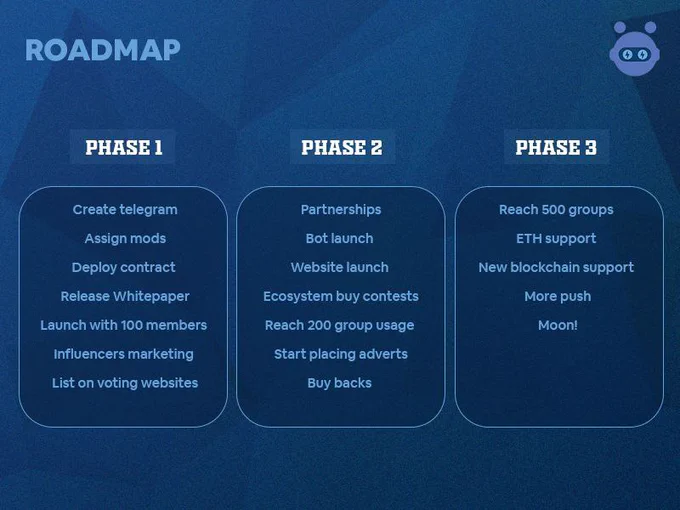 ROADMAP

PHASE 1

Create telegram
Assign mods
Deploy contract
Release Whitepaper
Launch with 100 members
Influencers marketing
List on voting websites

PHASE 2

Partnerships
Bot launch
Website launch
Ecosystem buy contests
Reach 200 group usage
Start placing adverts
Buy backs

PHASE 3

Reach 500 groups
ETH support
New blockchain support
More push
Moon!